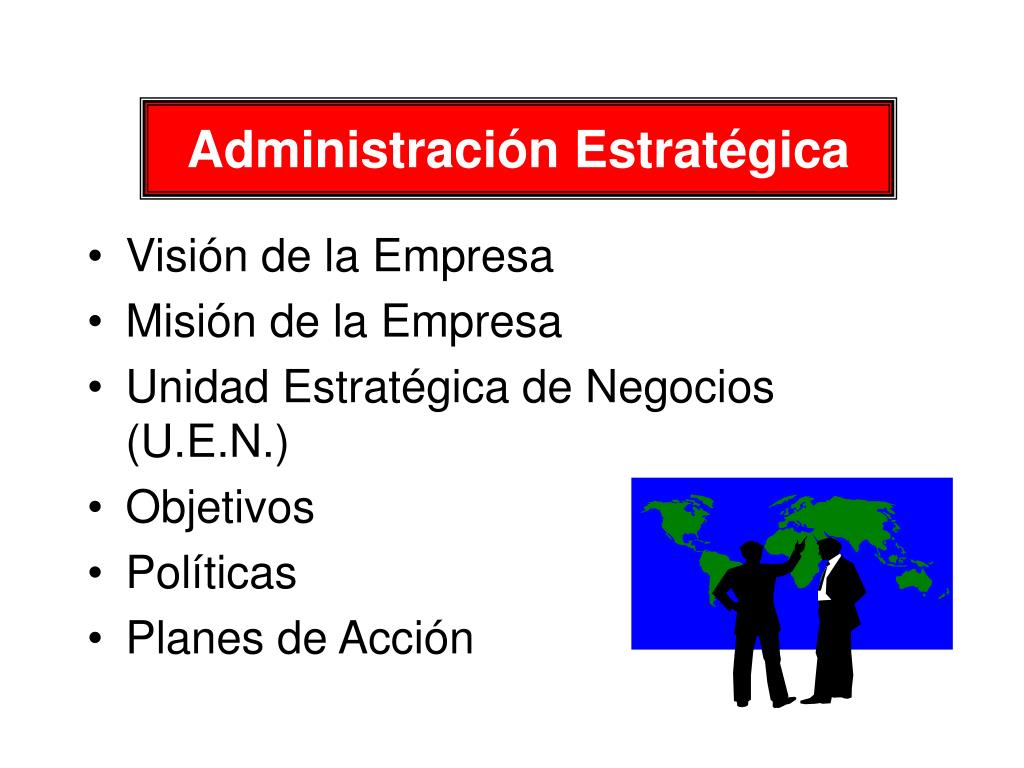 Administración Estratégica

• Visión de la Empresa
• Misión de la Empresa
• Unidad Estratégica de Negocios (U.E.N.)
• Objetivos
• Políticas
• Planes de Acción